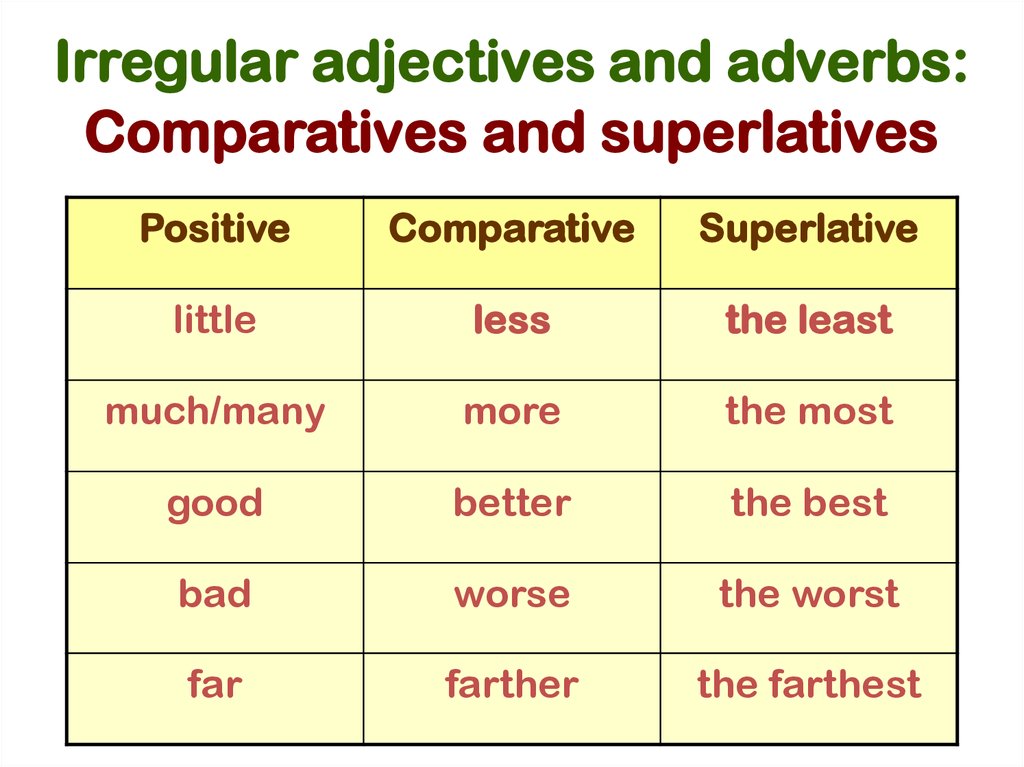 Irregular adjectives and adverbs:
Comparatives and superlatives

| Positive | Comparative | Superlative |
|---|---|---|
| little | less | the least |
| much/many | more | the most |
| good | better | the best |
| bad | worse | the worst |
| far | farther | the farthest |